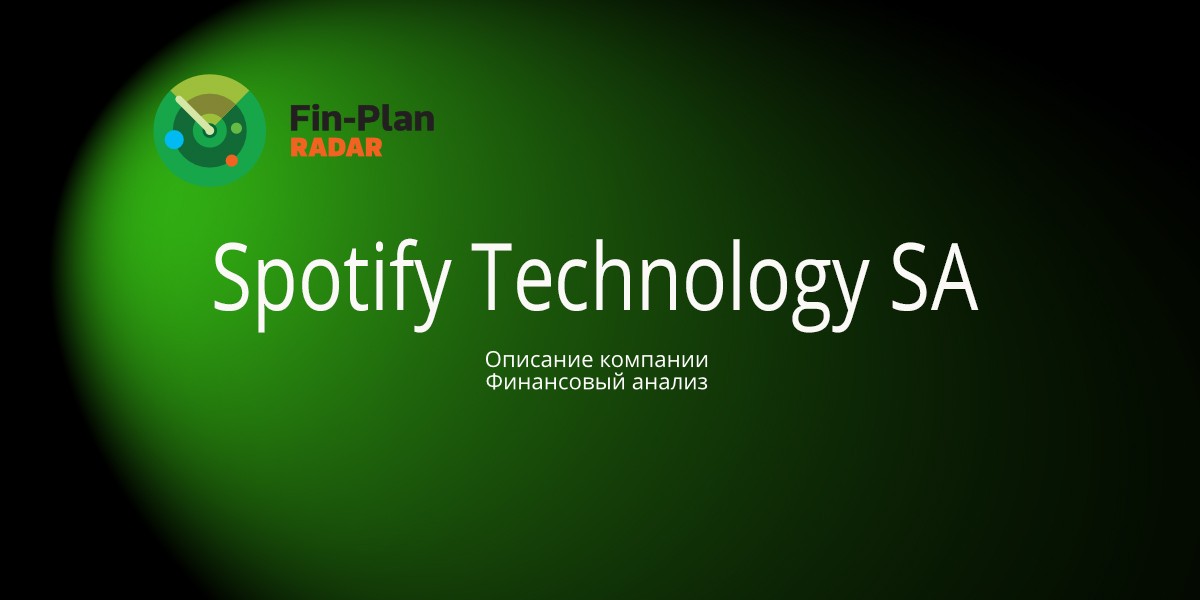 Fin-Plan
RADAR

Spotify Technology SA

Описание компании
Финансовый анализ